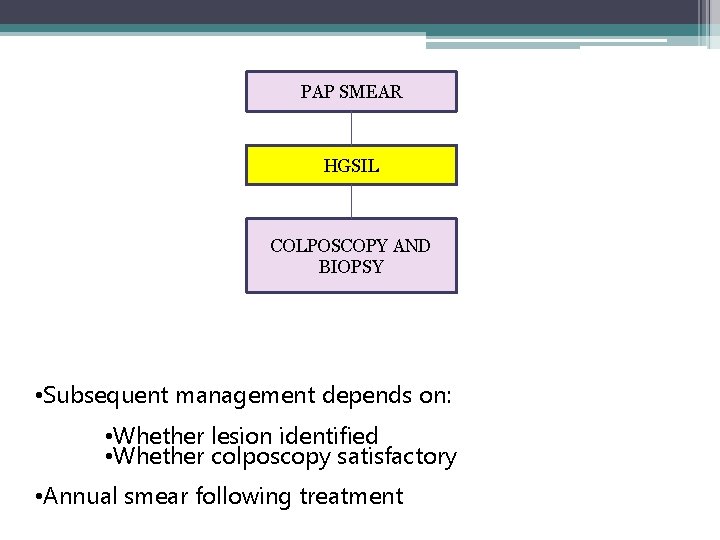 PAP SMEAR

HGSIL

COLPOSCOPY AND BIOPSY

•Subsequent management depends on:

•Whether lesion identified
•Whether colposcopy satisfactory

•Annual smear following treatment